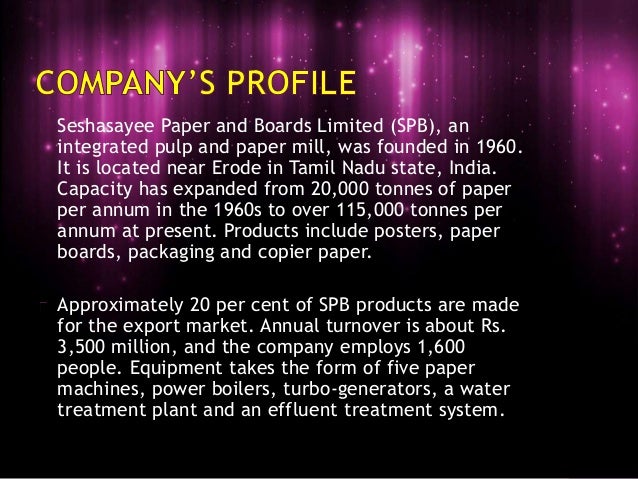 COMPANY'S PROFILE

Seshasayee Paper and Boards Limited (SPB), an integrated pulp and paper mill, was founded in 1960. It is located near Erode in Tamil Nadu state, India. Capacity has expanded from 20,000 tonnes of paper per annum in the 1960s to over 115,000 tonnes per annum at present. Products include posters, paper boards, packaging and copier paper.

Approximately 20 per cent of SPB products are made for the export market. Annual turnover is about Rs. 3,500 million, and the company employs 1,600 people. Equipment takes the form of five paper machines, power boilers, turbo-generators, a water treatment plant and an effluent treatment system.